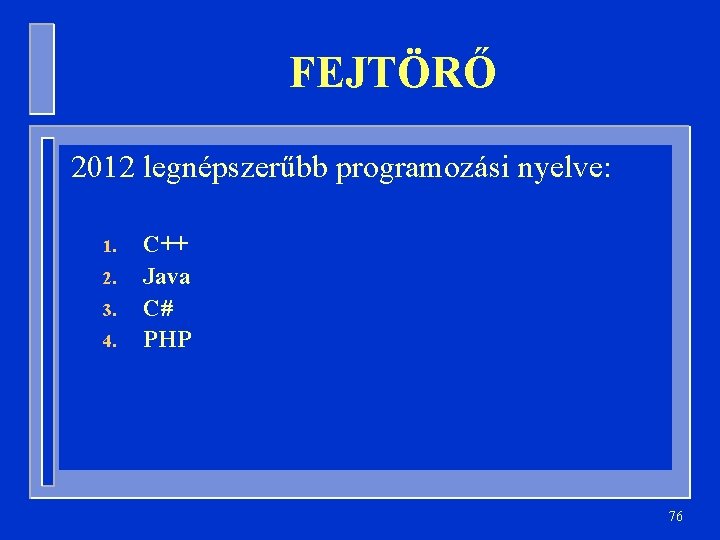 FEJTÖRŐ

2012 legnépszerűbb programozási nyelve:

1. C++
2. Java
3. C#
4. PHP

76